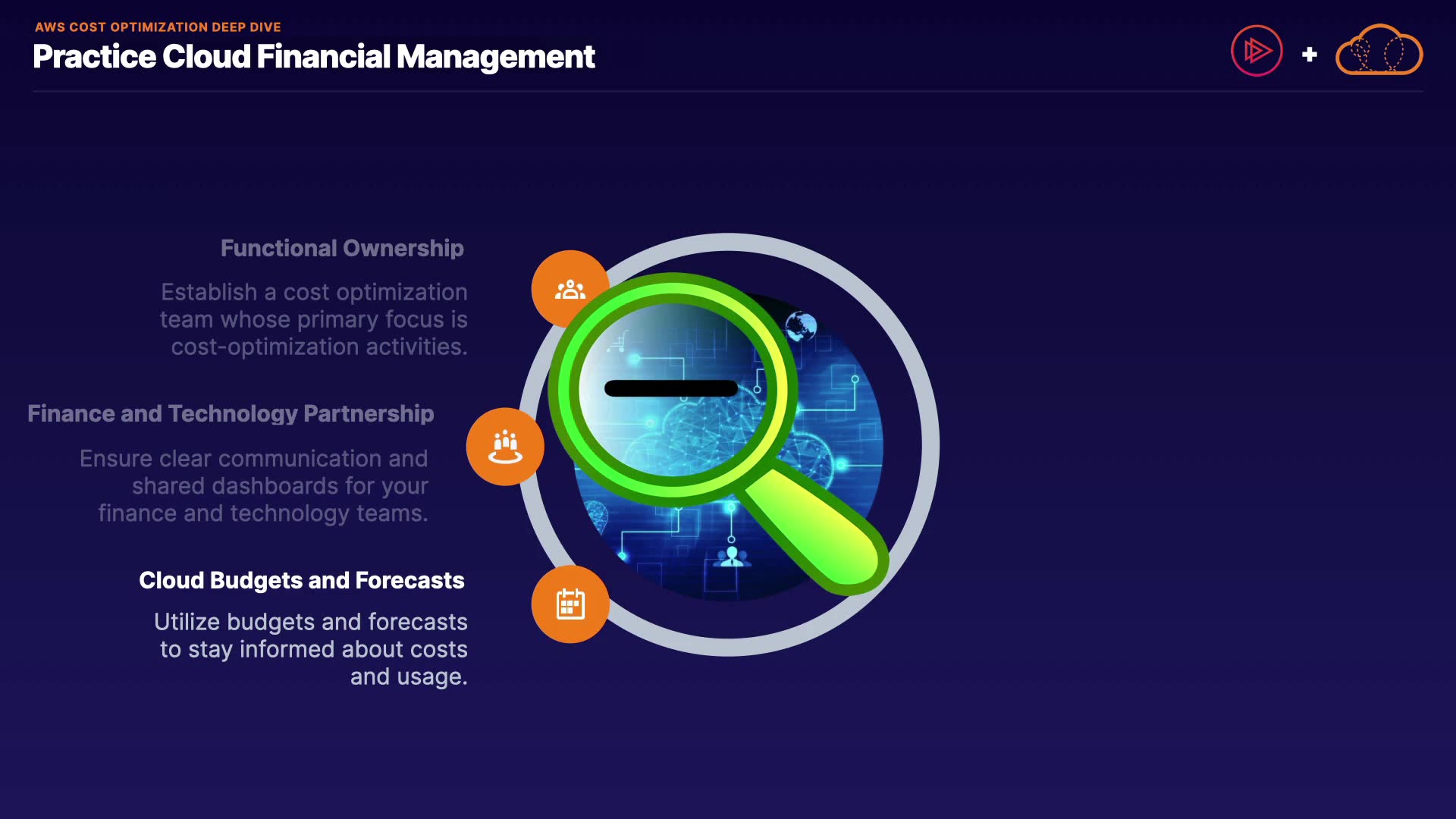 AWS COST OPTIMIZATION DEEP DIVE

Practice Cloud Financial Management

+

Functional Ownership

Establish a cost optimization team whose primary focus is cost-optimization activities.

Finance and Technology Partnership

Ensure clear communication and shared dashboards for your finance and technology teams.

Cloud Budgets and Forecasts

Utilize budgets and forecasts to stay informed about costs and usage.